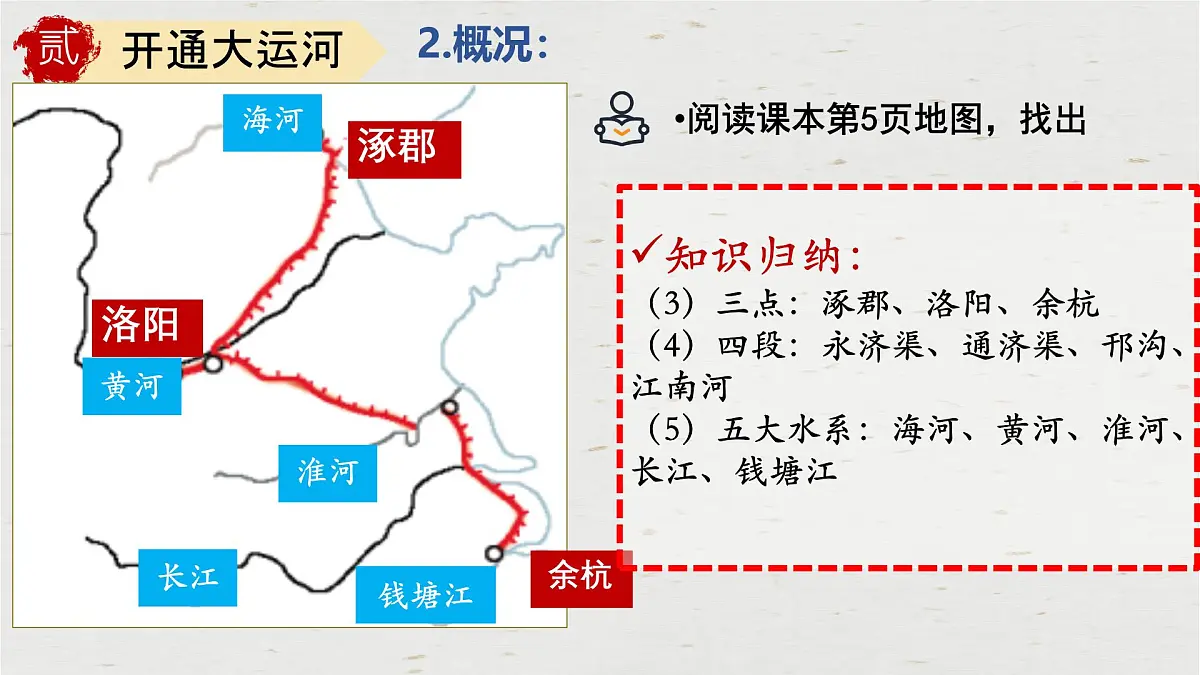 贰 开通大运河

2.概况:

海河

涿郡

洛阳

黄河

淮河

长江

钱塘江

余杭

•阅读课本第5页地图，找出

✓知识归纳:
（3）三点：涿郡、洛阳、余杭
（4）四段：永济渠、通济渠、邗沟、江南河
（5）五大水系：海河、黄河、淮河、长江、钱塘江